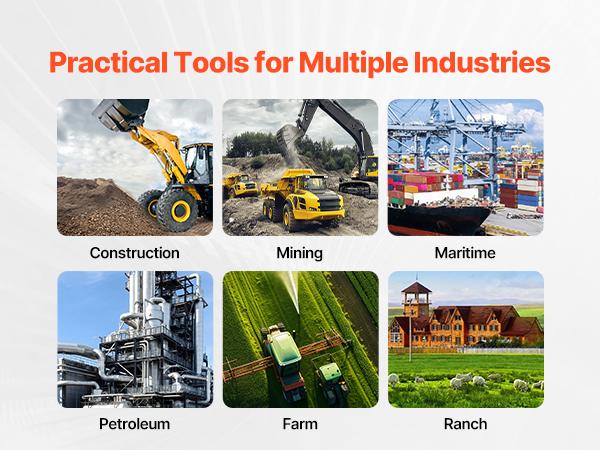 Practical Tools for Multiple Industries

Construction

Mining

Maritime

Petroleum

Farm

Ranch